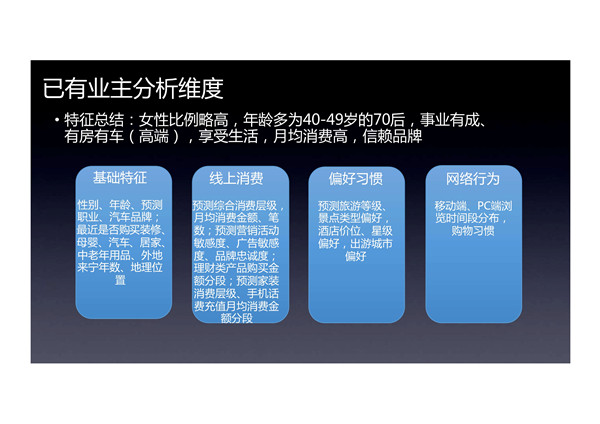 已有业主分析维度

• 特征总结：女性比例略高，年龄多为40-49岁的70后，事业有成、有房有车（高端），享受生活，月均消费高，信赖品牌

基础特征

性别、年龄、预测职业、汽车品牌；最近是否购买装修、母婴、汽车、居家、中老年用品、外地来宁年数、地理位置

线上消费

预测综合消费层级，月均消费金额、笔数；预测营销活动敏感度、广告敏感度、品牌忠诚度；理财类产品购买金额分段；预测家装消费层级、手机话费充值月均消费金额分段

偏好习惯

预测旅游等级、景点类型偏好，酒店价位、星级偏好，出游城市偏好

网络行为

移动端、PC端浏览时间段分布，购物习惯